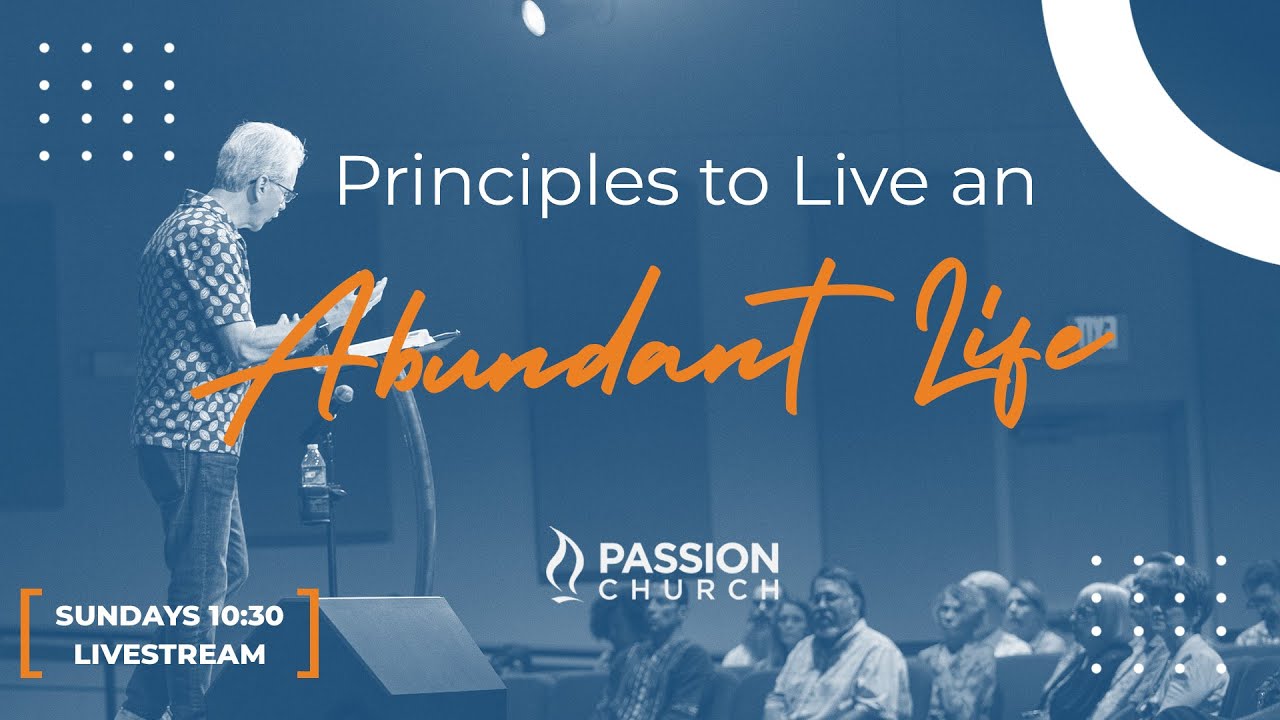 Principles to Live an

Abundant Life

PASSION CHURCH

SUNDAYS 10:30
LIVESTREAM